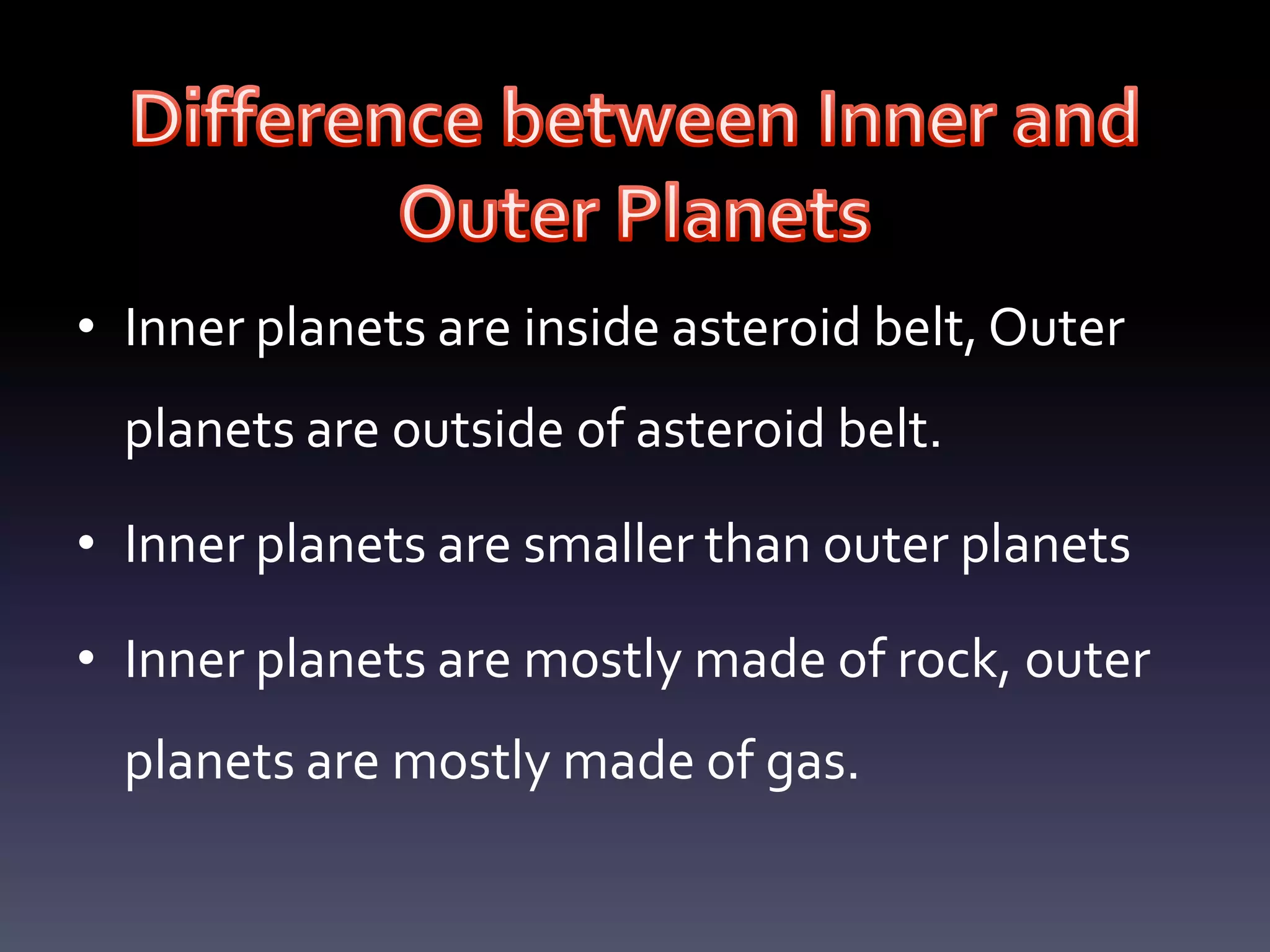 Difference between Inner and Outer Planets

• Inner planets are inside asteroid belt, Outer planets are outside of asteroid belt.

• Inner planets are smaller than outer planets

• Inner planets are mostly made of rock, outer planets are mostly made of gas.